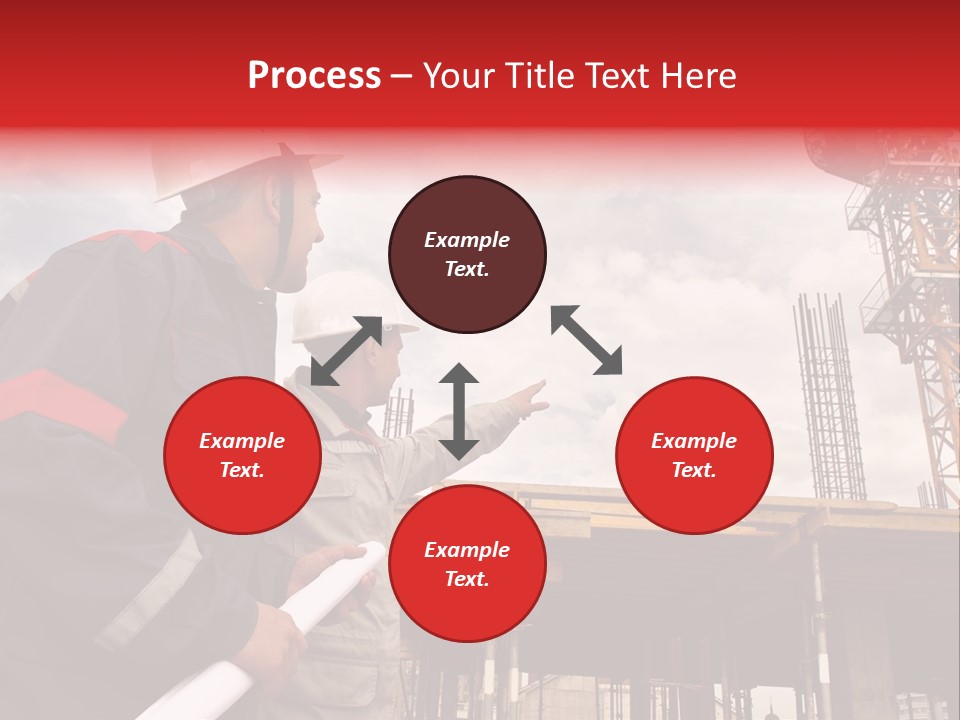 Process – Your Title Text Here

Example Text.

Example Text.

Example Text.

Example Text.